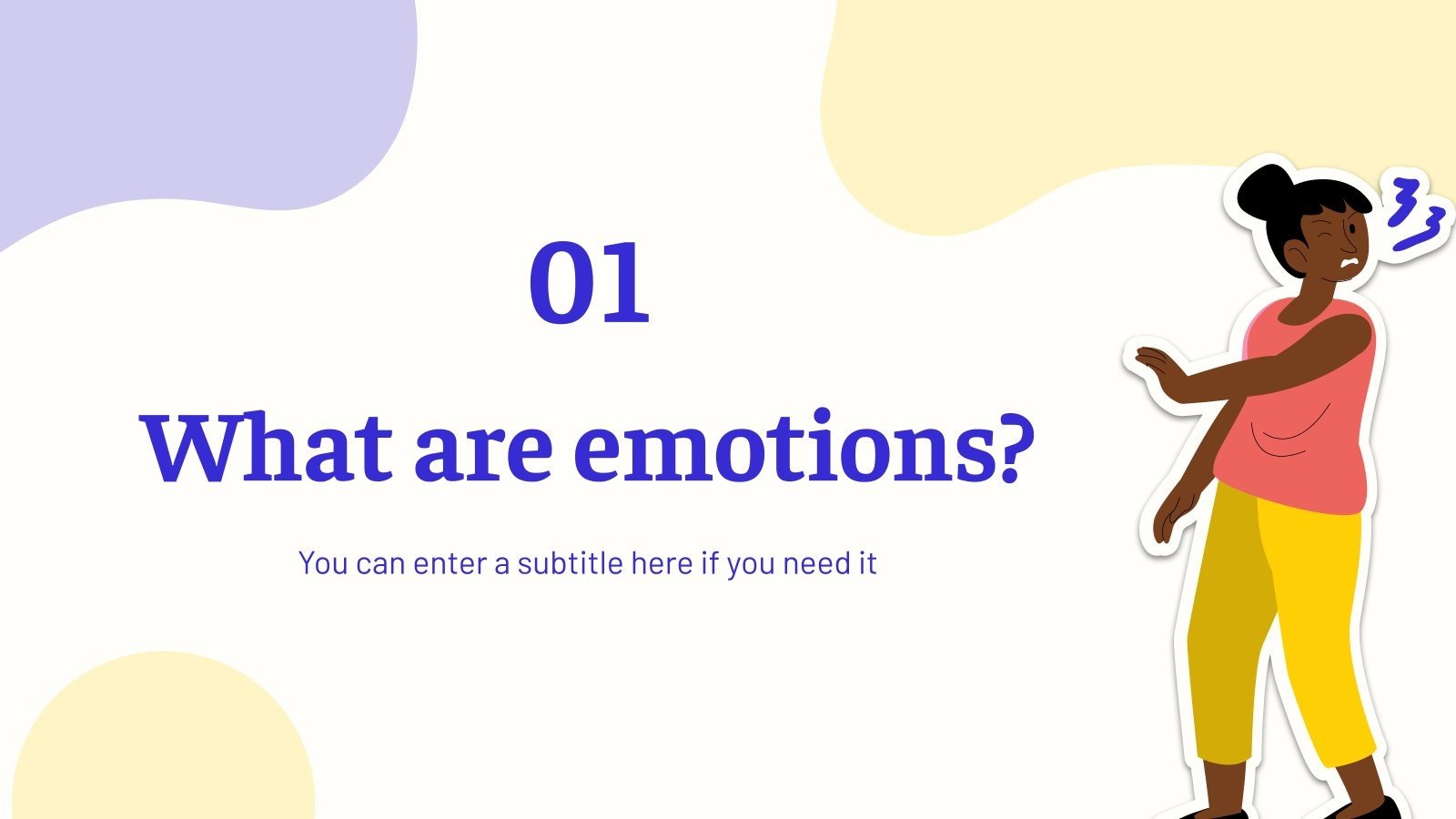 01

What are emotions?

You can enter a subtitle here if you need it